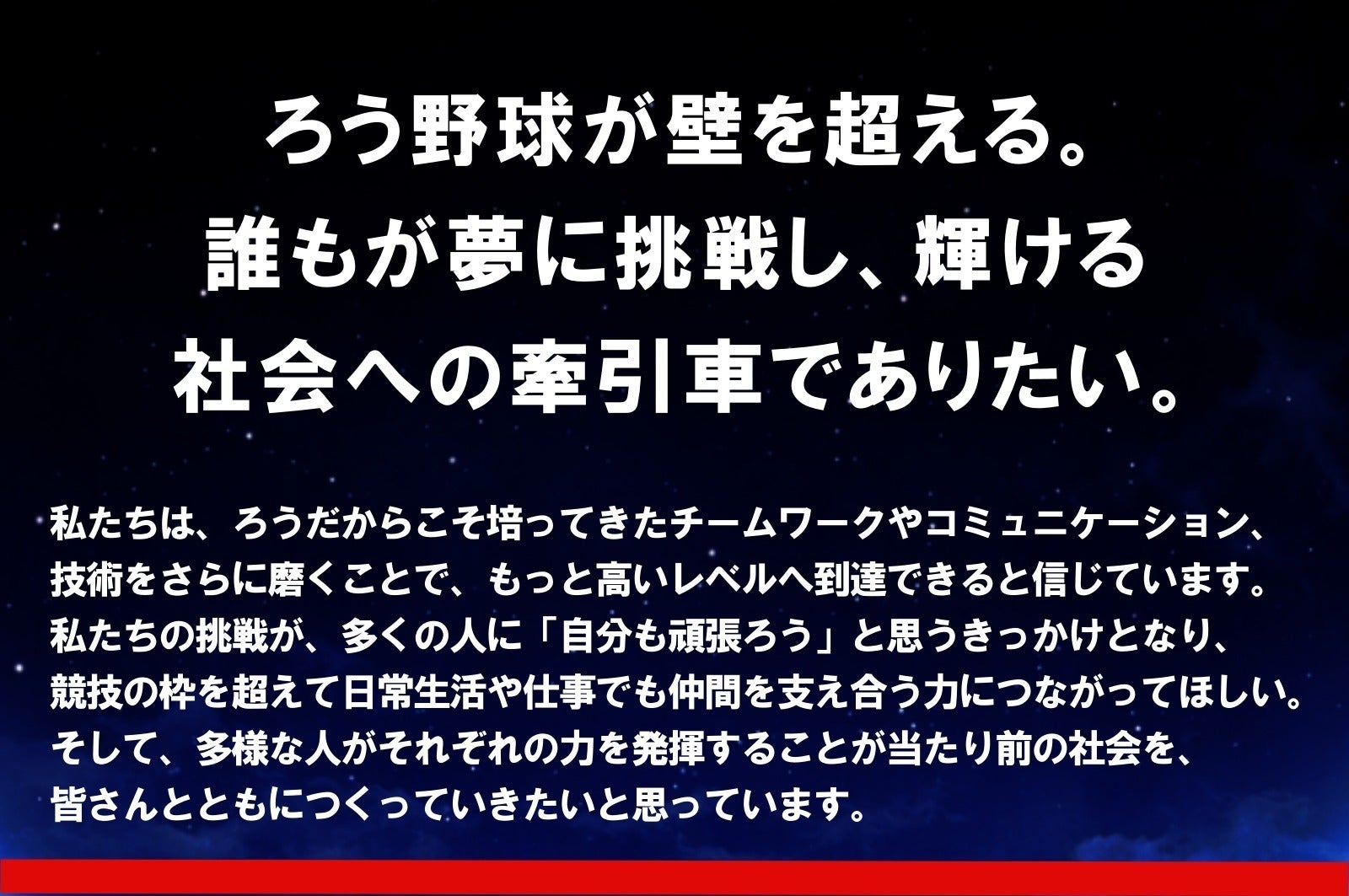 ろう野球が壁を超える。
誰もが夢に挑戦し、輝ける
社会への牽引車でありたい。

私たちは、ろうだからこそ培ってきたチームワークやコミュニケーション、技術をさらに磨くことで、もっと高いレベルへ到達できると信じています。私たちの挑戦が、多くの人に「自分も頑張ろう」と思うきっかけとなり、競技の枠を超えて日常生活や仕事でも仲間を支え合う力につながってほしい。そして、多様な人がそれぞれの力を発揮することが当たり前の社会を、皆さんとともにつくっていきたいと思っています。